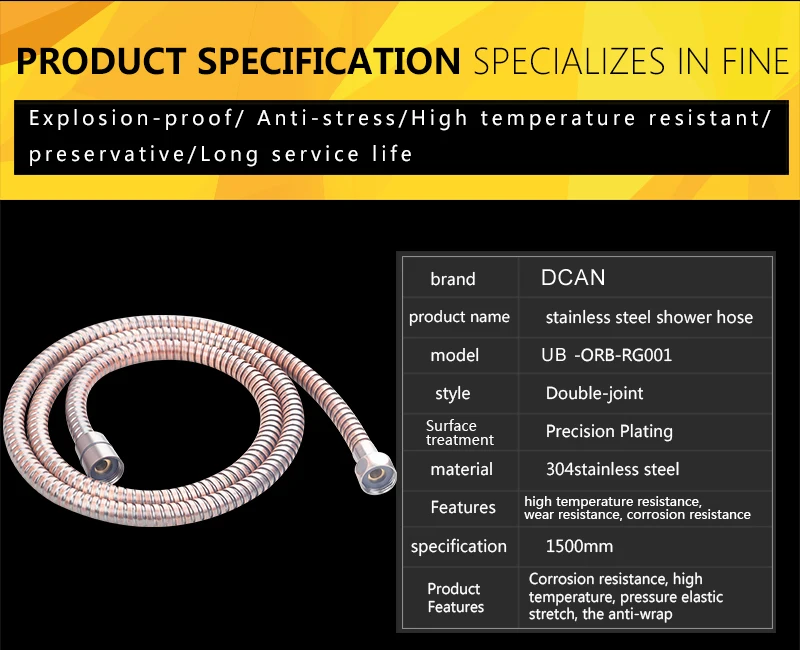 PRODUCT SPECIFICATION SPECIALIZES IN FINE

Explosion-proof/ Anti-stress/High temperature resistant/ preservative/Long service life

| brand | DCAN |
|---|---|
| product name | stainless steel shower hose |
| model | UB -ORB-RG001 |
| style | Double-joint |
| Surface treatment | Precision Plating |
| material | 304stainless steel |
| Features | high temperature resistance, wear resistance, corrosion resistance |
| specification | 1500mm |
| Product Features | Corrosion resistance, high temperature, pressure elastic stretch, the anti-wrap |